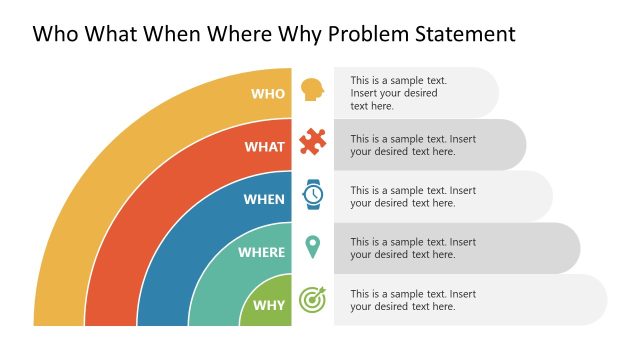 Who What When Where Why Problem Statement

WHO
This is a sample text. Insert your desired text here.

WHAT
This is a sample text. Insert your desired text here.

WHEN
This is a sample text. Insert your desired text here.

WHERE
This is a sample text. Insert your desired text here.

WHY
This is a sample text. Insert your desired text here.